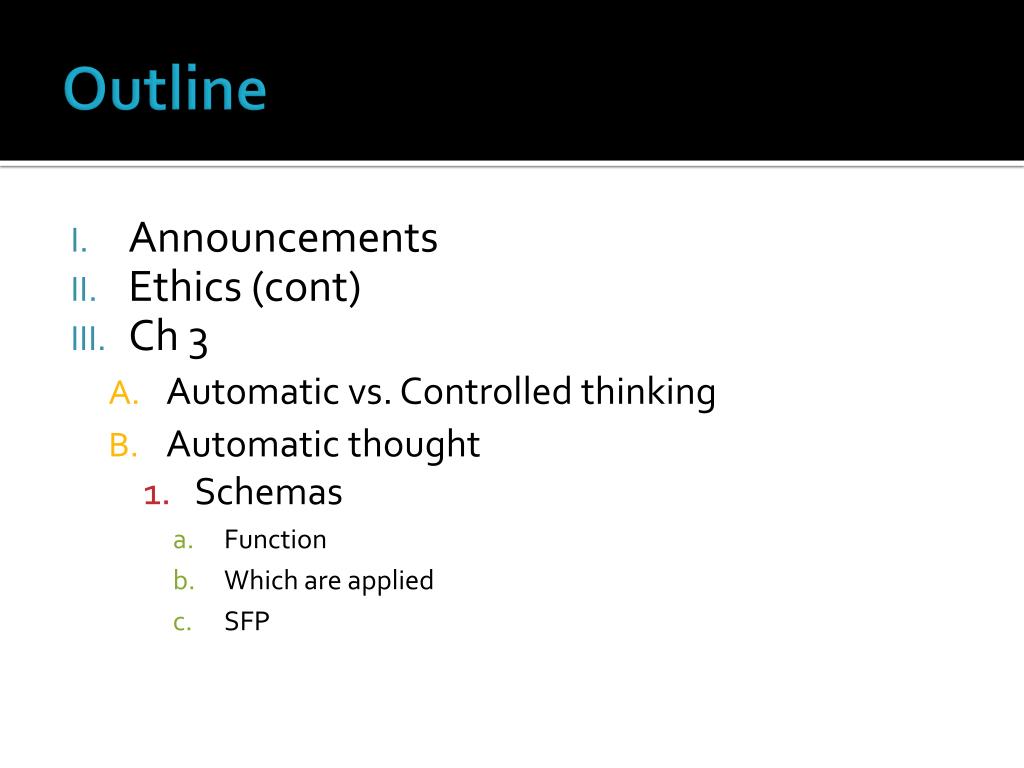 Outline

I. Announcements
II. Ethics (cont)
III. Ch 3
A. Automatic vs. Controlled thinking
B. Automatic thought
1. Schemas
a. Function
b. Which are applied
c. SFP